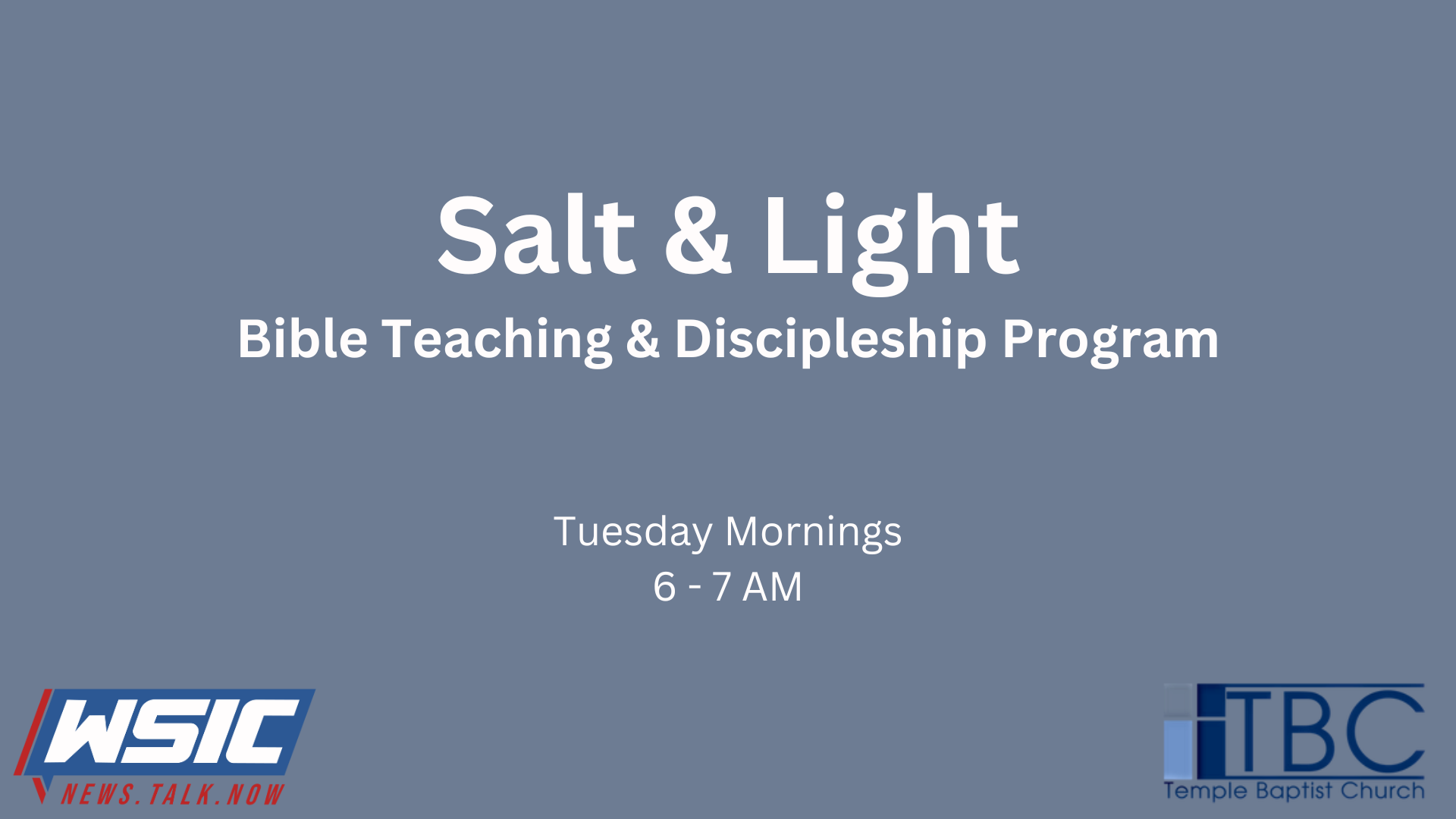 Salt & Light
Bible Teaching & Discipleship Program

Tuesday Mornings
6 - 7 AM

WSIC
NEWS.TALK.NOW

TBC
Temple Baptist Church